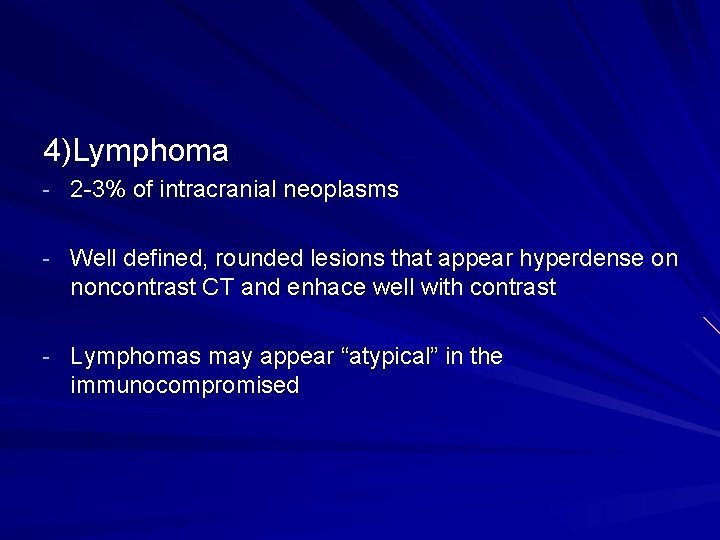 4)Lymphoma

- 2-3% of intracranial neoplasms

- Well defined, rounded lesions that appear hyperdense on noncontrast CT and enhace well with contrast

- Lymphomas may appear “atypical” in the immunocompromised